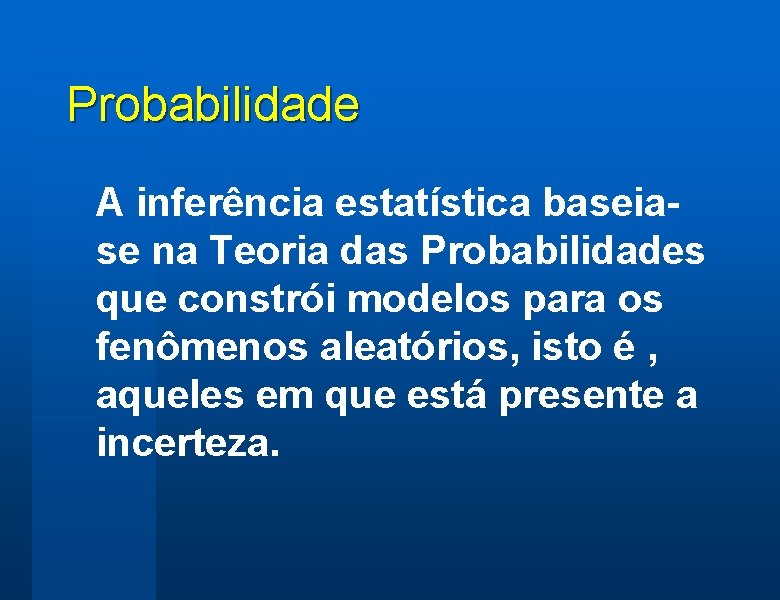 Probabilidade

A inferência estatística baseia-se na Teoria das Probabilidades que constrói modelos para os fenômenos aleatórios, isto é , aqueles em que está presente a incerteza.